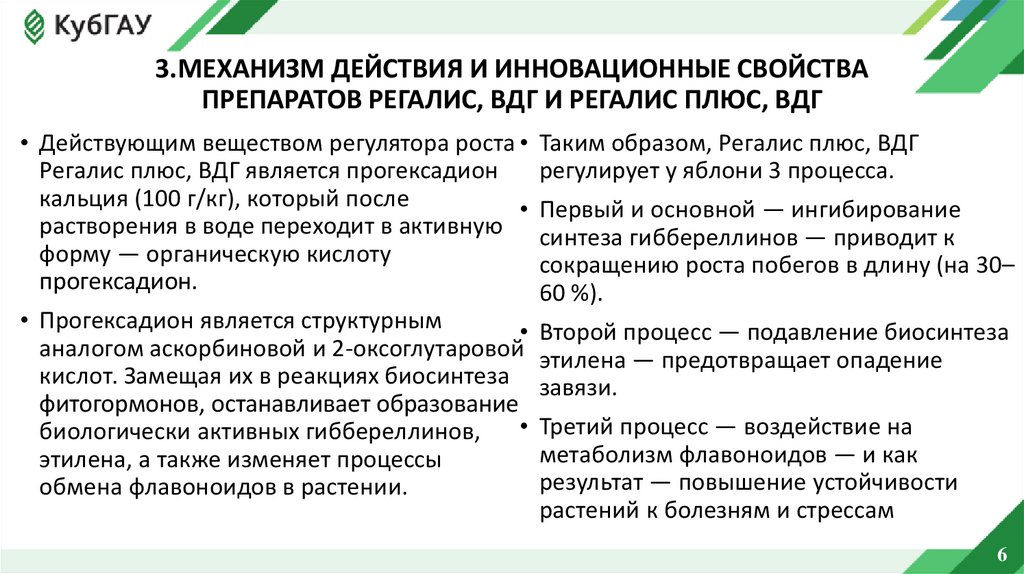 КубГАУ

3.МЕХАНИЗМ ДЕЙСТВИЯ И ИННОВАЦИОННЫЕ СВОЙСТВА ПРЕПАРАТОВ РЕГАЛИС, ВДГ И РЕГАЛИС ПЛЮС, ВДГ

• Действующим веществом регулятора роста Регалис плюс, ВДГ является прогексадион кальция (100 г/кг), который после растворения в воде переходит в активную форму — органическую кислоту прогексадион.

• Прогексадион является структурным аналогом аскорбиновой и 2-оксоглутаровой кислот. Замещая их в реакциях биосинтеза фитогормонов, останавливает образование биологически активных гиббереллинов, этилена, а также изменяет процессы обмена флавоноидов в растении.

• Таким образом, Регалис плюс, ВДГ регулирует у яблони 3 процесса.

• Первый и основной — ингибирование синтеза гиббереллинов — приводит к сокращению роста побегов в длину (на 30–60 %).

• Второй процесс — подавление биосинтеза этилена — предотвращает опадение завязи.

• Третий процесс — воздействие на метаболизм флавоноидов — и как результат — повышение устойчивости растений к болезням и стрессам

6